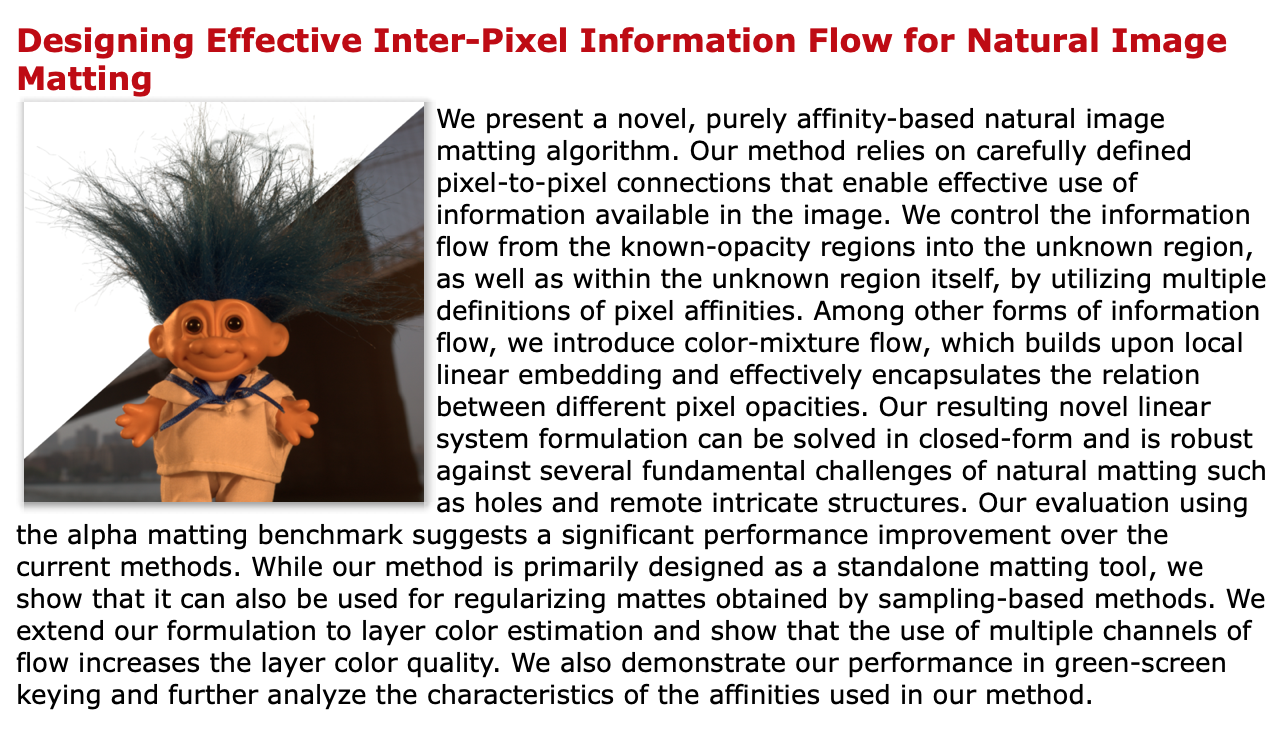 Designing Effective Inter-Pixel Information Flow for Natural Image Matting

We present a novel, purely affinity-based natural image matting algorithm. Our method relies on carefully defined pixel-to-pixel connections that enable effective use of information available in the image. We control the information flow from the known-opacity regions into the unknown region, as well as within the unknown region itself, by utilizing multiple definitions of pixel affinities. Among other forms of information flow, we introduce color-mixture flow, which builds upon local linear embedding and effectively encapsulates the relation between different pixel opacities. Our resulting novel linear system formulation can be solved in closed-form and is robust against several fundamental challenges of natural matting such as holes and remote intricate structures. Our evaluation using the alpha matting benchmark suggests a significant performance improvement over the current methods. While our method is primarily designed as a standalone matting tool, we show that it can also be used for regularizing mattes obtained by sampling-based methods. We extend our formulation to layer color estimation and show that the use of multiple channels of flow increases the layer color quality. We also demonstrate our performance in green-screen keying and further analyze the characteristics of the affinities used in our method.